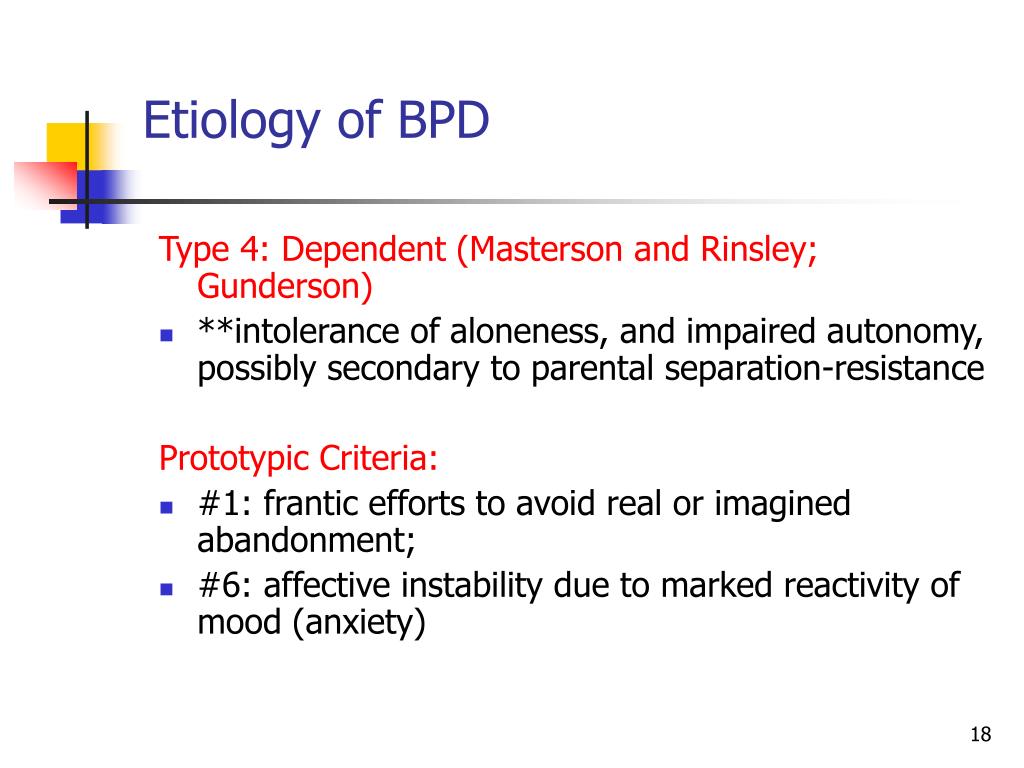 Etiology of BPD

Type 4: Dependent (Masterson and Rinsley; Gunderson)

- **intolerance of aloneness, and impaired autonomy, possibly secondary to parental separation-resistance

Prototypic Criteria:

- #1: frantic efforts to avoid real or imagined abandonment;
- #6: affective instability due to marked reactivity of mood (anxiety)

18